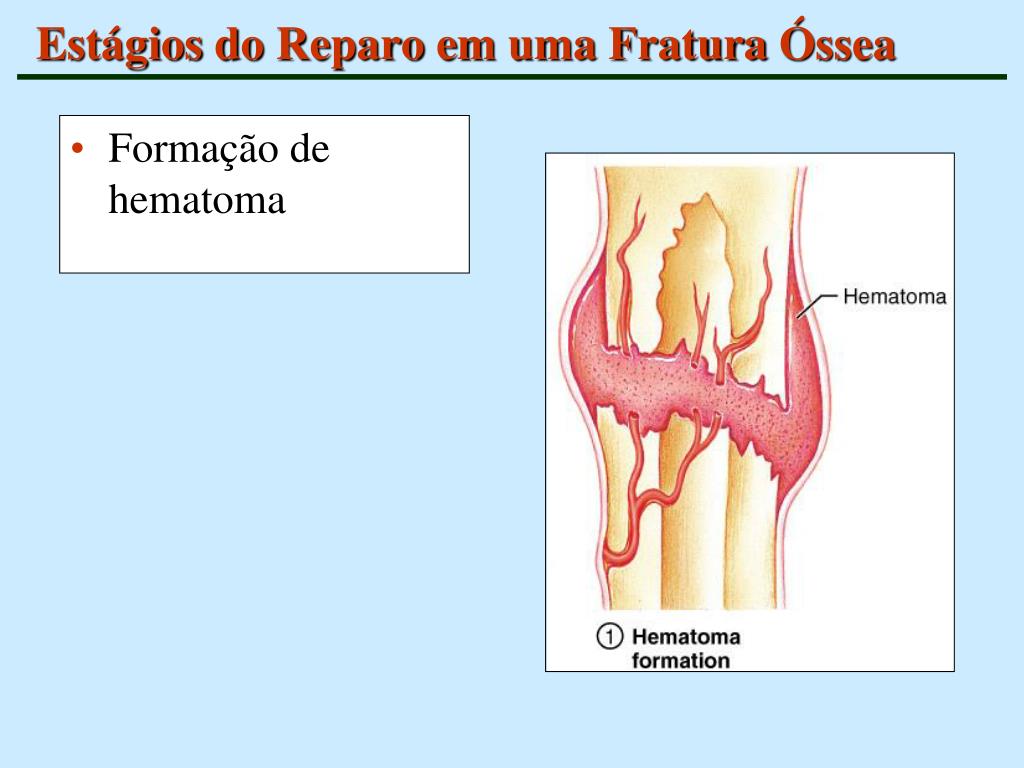 Estágios do Reparo em uma Fratura Óssea

• Formação de hematoma

Hematoma

① Hematoma formation